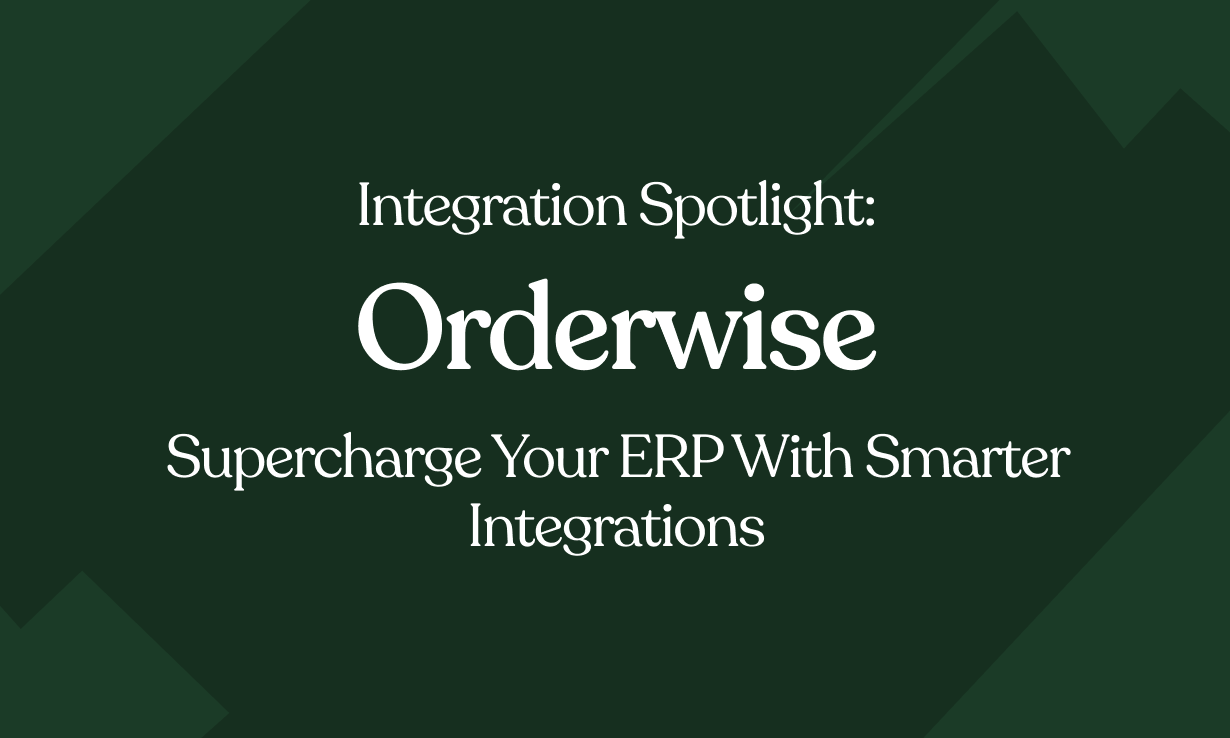 Integration Spotlight:

Orderwise

Supercharge Your ERP With Smarter Integrations